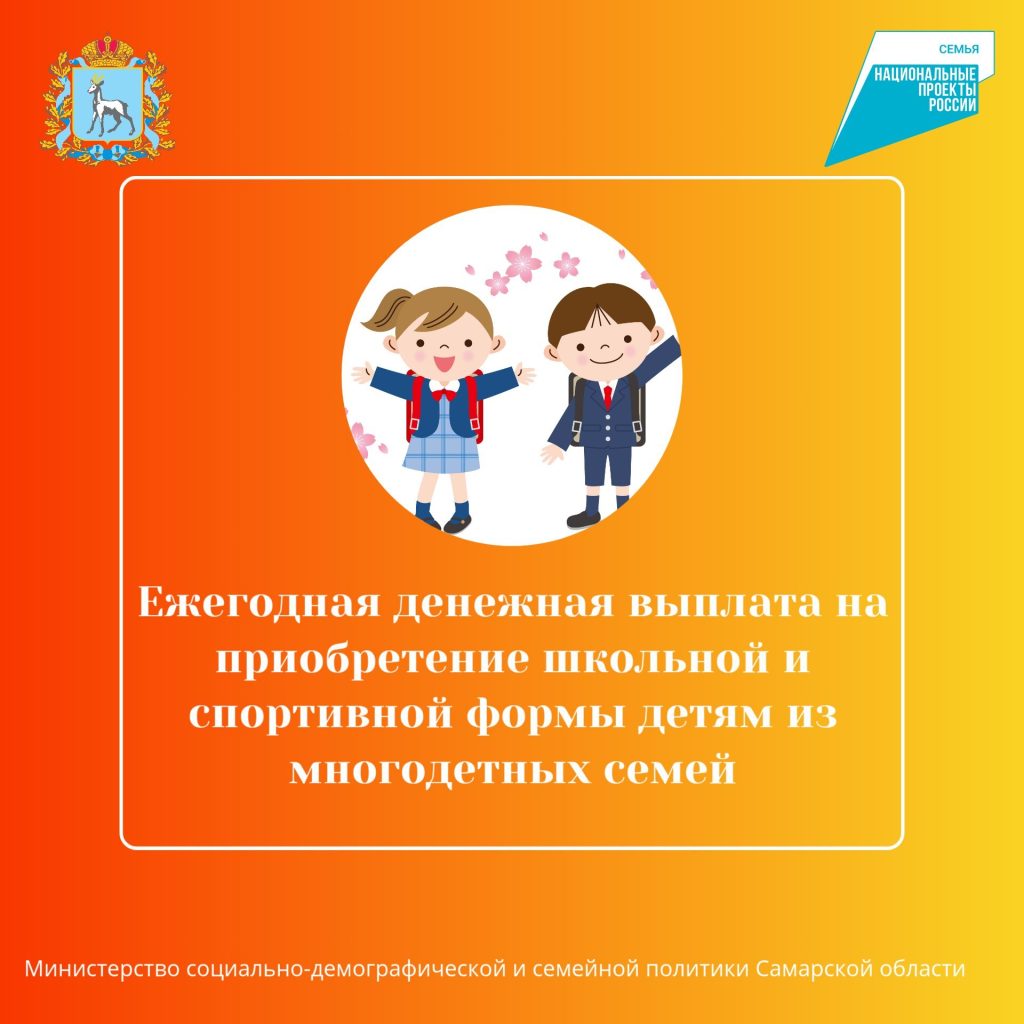 СЕМЬЯ
НАЦИОНАЛЬНЫЕ ПРОЕКТЫ РОССИИ

Ежегодная денежная выплата на приобретение школьной и спортивной формы детям из многодетных семей

Министерство социально-демографической и семейной политики Самарской области